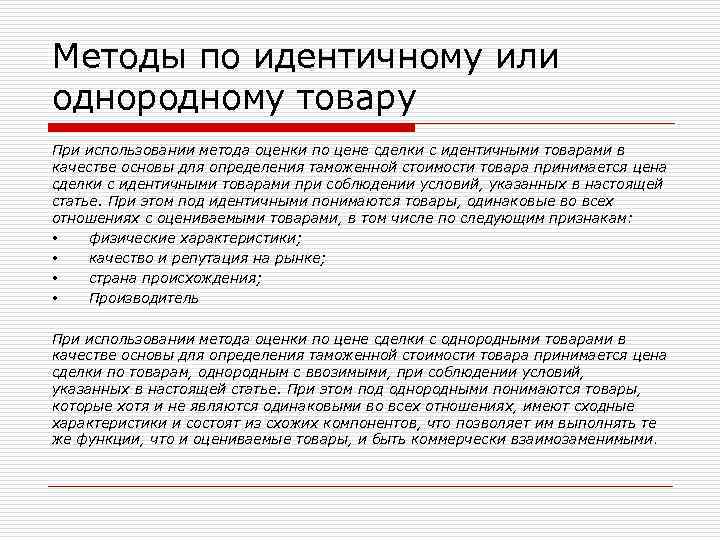 Методы по идентичному или однородному товару

При использовании метода оценки по цене сделки с идентичными товарами в качестве основы для определения таможенной стоимости товара принимается цена сделки с идентичными товарами при соблюдении условий, указанных в настоящей статье. При этом под идентичными понимаются товары, одинаковые во всех отношениях с оцениваемыми товарами, в том числе по следующим признакам:

• физические характеристики;
• качество и репутация на рынке;
• страна происхождения;
• Производитель

При использовании метода оценки по цене сделки с однородными товарами в качестве основы для определения таможенной стоимости товара принимается цена сделки по товарам, однородным с ввозимыми, при соблюдении условий, указанных в настоящей статье. При этом под однородными понимаются товары, которые хотя и не являются одинаковыми во всех отношениях, имеют сходные характеристики и состоят из схожих компонентов, что позволяет им выполнять те же функции, что и оцениваемые товары, и быть коммерчески взаимозаменимыми.